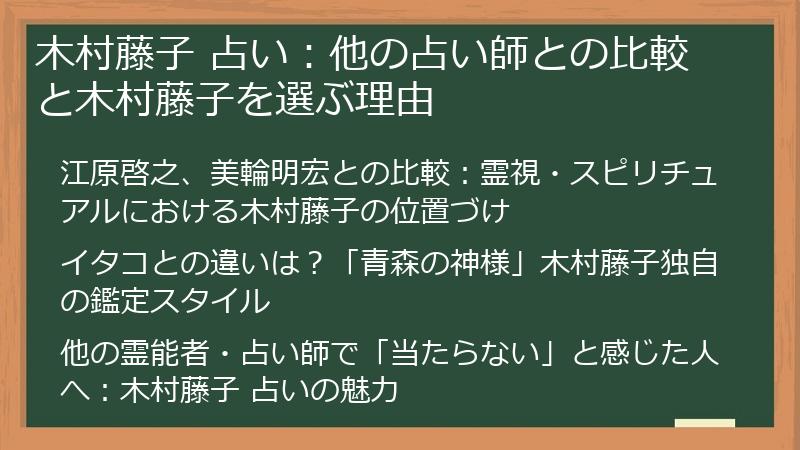 木村藤子 占い：他の占い師との比較と木村藤子を選ぶ理由

江原啓之、美輪明宏との比較：霊視・スピリチュアルにおける木村藤子の位置づけ

イタコとの違いは？「青森の神様」木村藤子独自の鑑定スタイル

他の霊能者・占い師で「当たらない」と感じた人へ：木村藤子 占いの魅力